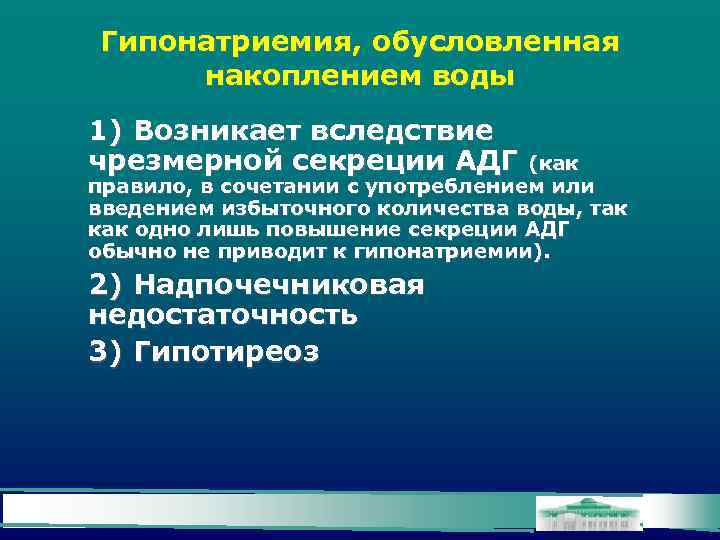 Гипонатриемия, обусловленная накоплением воды

1) Возникает вследствие чрезмерной секреции АДГ (как правило, в сочетании с употреблением или введением избыточного количества воды, так как одно лишь повышение секреции АДГ обычно не приводит к гипонатриемии).

2) Надпочечниковая недостаточность

3) Гипотиреоз